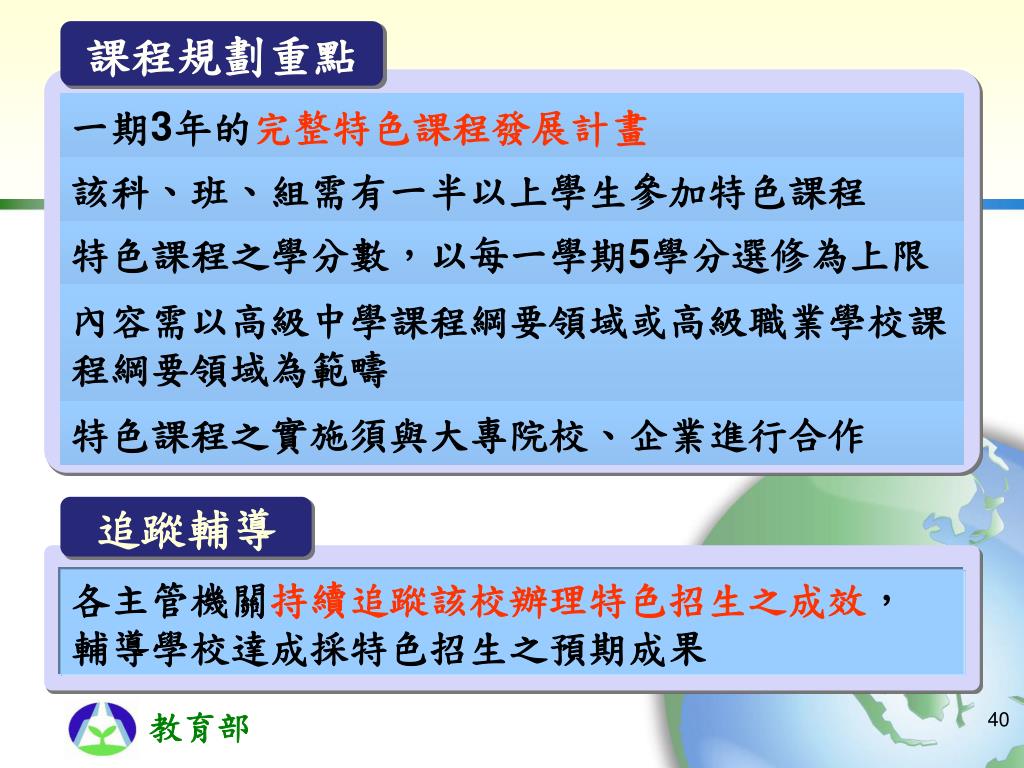 課程規劃重點

一期3年的完整特色課程發展計畫

該科、班、組需有一半以上學生參加特色課程

特色課程之學分數，以每一學期5學分選修為上限

內容需以高級中學課程綱要領域或高級職業學校課程綱要領域為範疇

特色課程之實施須與大專院校、企業進行合作

追蹤輔導

各主管機關持續追蹤該校辦理特色招生之成效，輔導學校達成採特色招生之預期成果

教育部

40